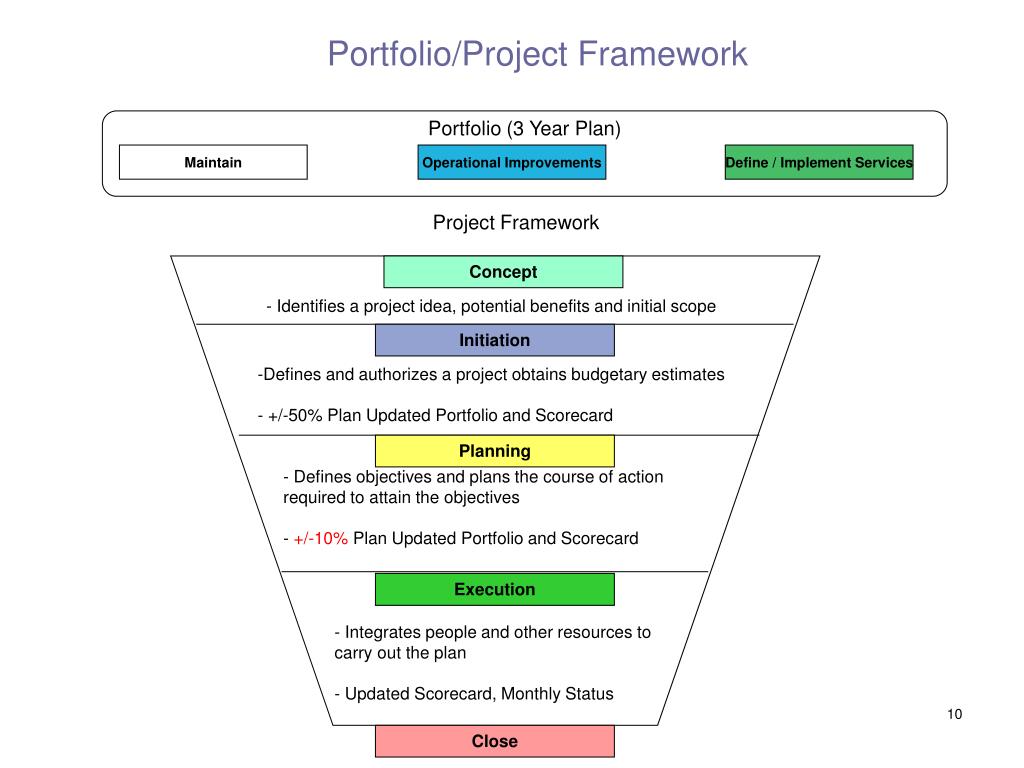 Portfolio/Project Framework

Portfolio (3 Year Plan)

Maintain

Operational Improvements

Define / Implement Services

Project Framework

Concept

- Identifies a project idea, potential benefits and initial scope

Initiation

-Defines and authorizes a project obtains budgetary estimates

- +/-50% Plan Updated Portfolio and Scorecard

Planning

- Defines objectives and plans the course of action required to attain the objectives

- +/-10% Plan Updated Portfolio and Scorecard

Execution

- Integrates people and other resources to carry out the plan

- Updated Scorecard, Monthly Status

Close

10